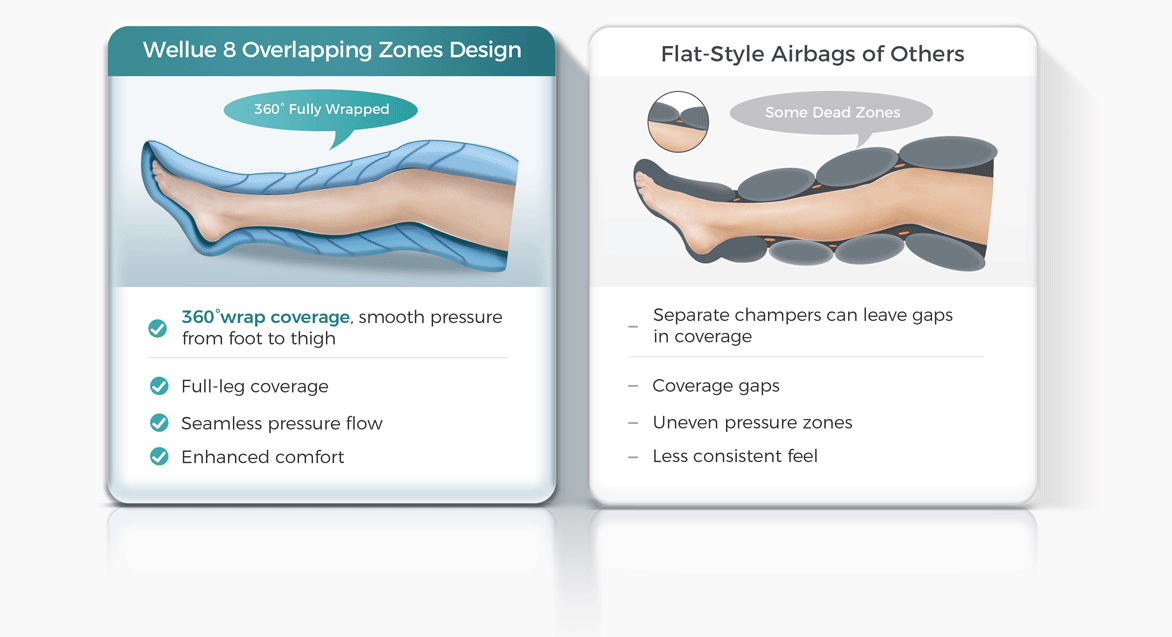 Wellue 8 Overlapping Zones Design

360° Fully Wrapped

360°wrap coverage, smooth pressure from foot to thigh

Full-leg coverage

Seamless pressure flow

Enhanced comfort

Flat-Style Airbags of Others

Some Dead Zones

– Separate champers can leave gaps in coverage

– Coverage gaps

– Uneven pressure zones

– Less consistent feel